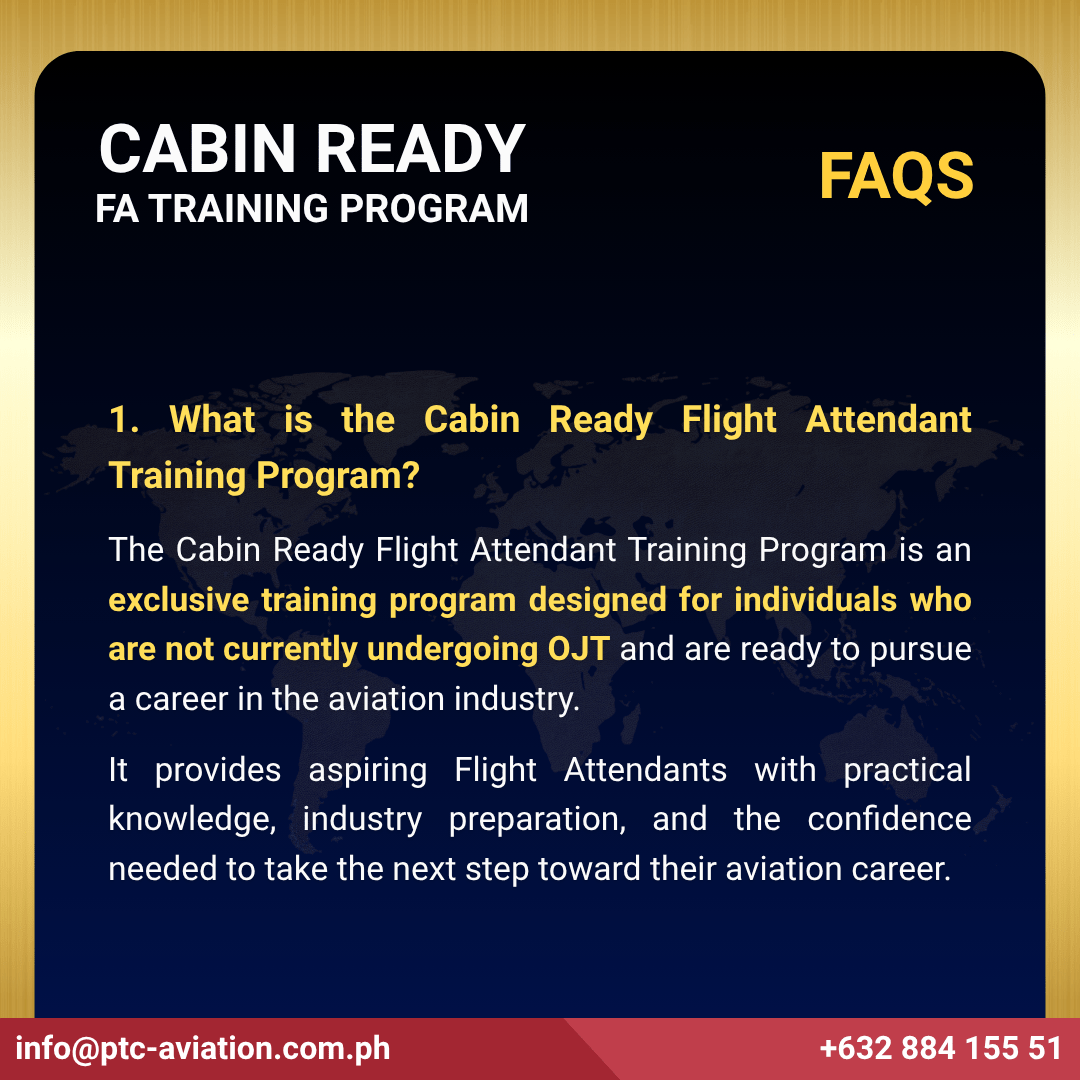 CABIN READY
FA TRAINING PROGRAM

FAQS

1. What is the Cabin Ready Flight Attendant Training Program?

The Cabin Ready Flight Attendant Training Program is an exclusive training program designed for individuals who are not currently undergoing OJT and are ready to pursue a career in the aviation industry.

It provides aspiring Flight Attendants with practical knowledge, industry preparation, and the confidence needed to take the next step toward their aviation career.

info@ptc-aviation.com.ph

+632 884 155 51